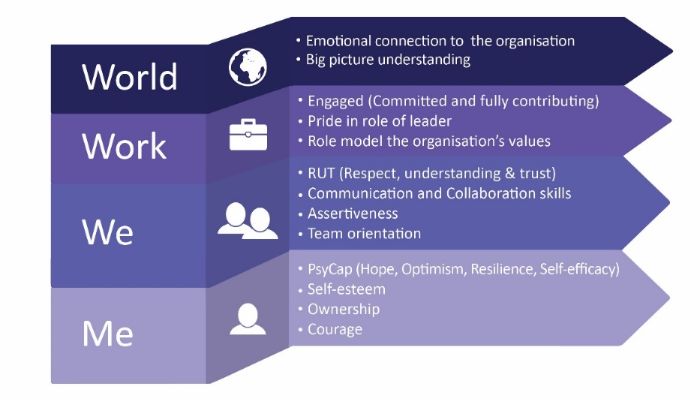 World

• Emotional connection to the organisation
• Big picture understanding

Work

• Engaged (Committed and fully contributing)
• Pride in role of leader
• Role model the organisation's values

We

• RUT (Respect, understanding & trust)
• Communication and Collaboration skills
• Assertiveness
• Team orientation

Me

• PsyCap (Hope, Optimism, Resilience, Self-efficacy)
• Self-esteem
• Ownership
• Courage